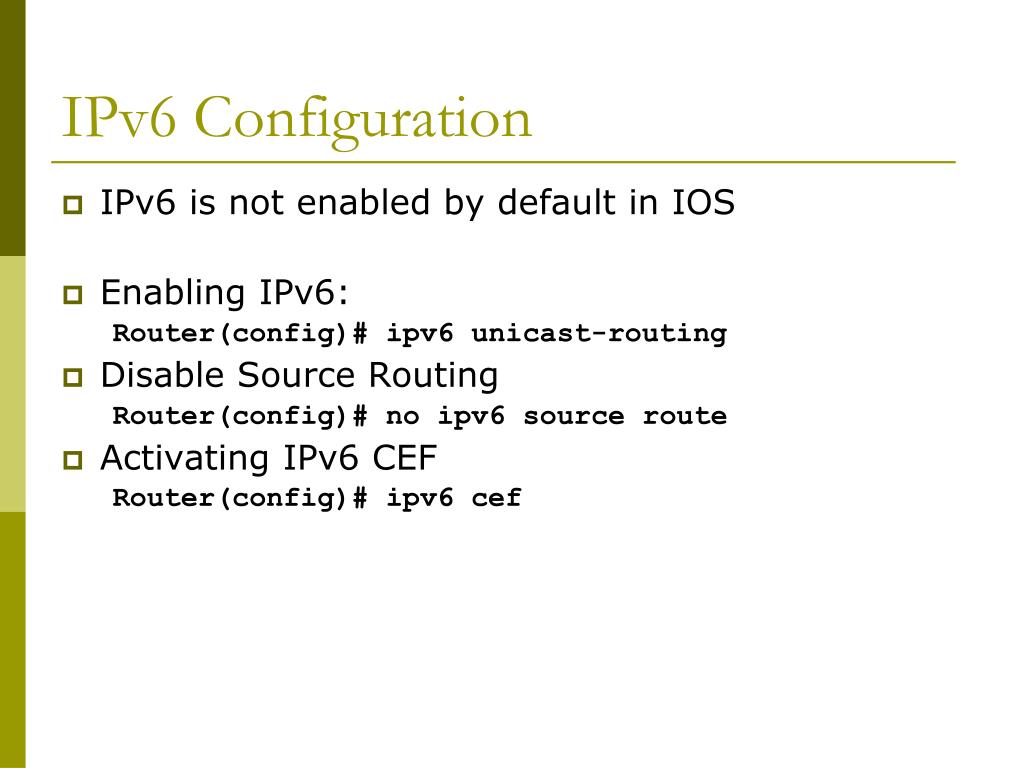 IPv6 Configuration

IPv6 is not enabled by default in IOS

Enabling IPv6:
Router(config)# ipv6 unicast-routing

Disable Source Routing
Router(config)# no ipv6 source route

Activating IPv6 CEF
Router(config)# ipv6 cef